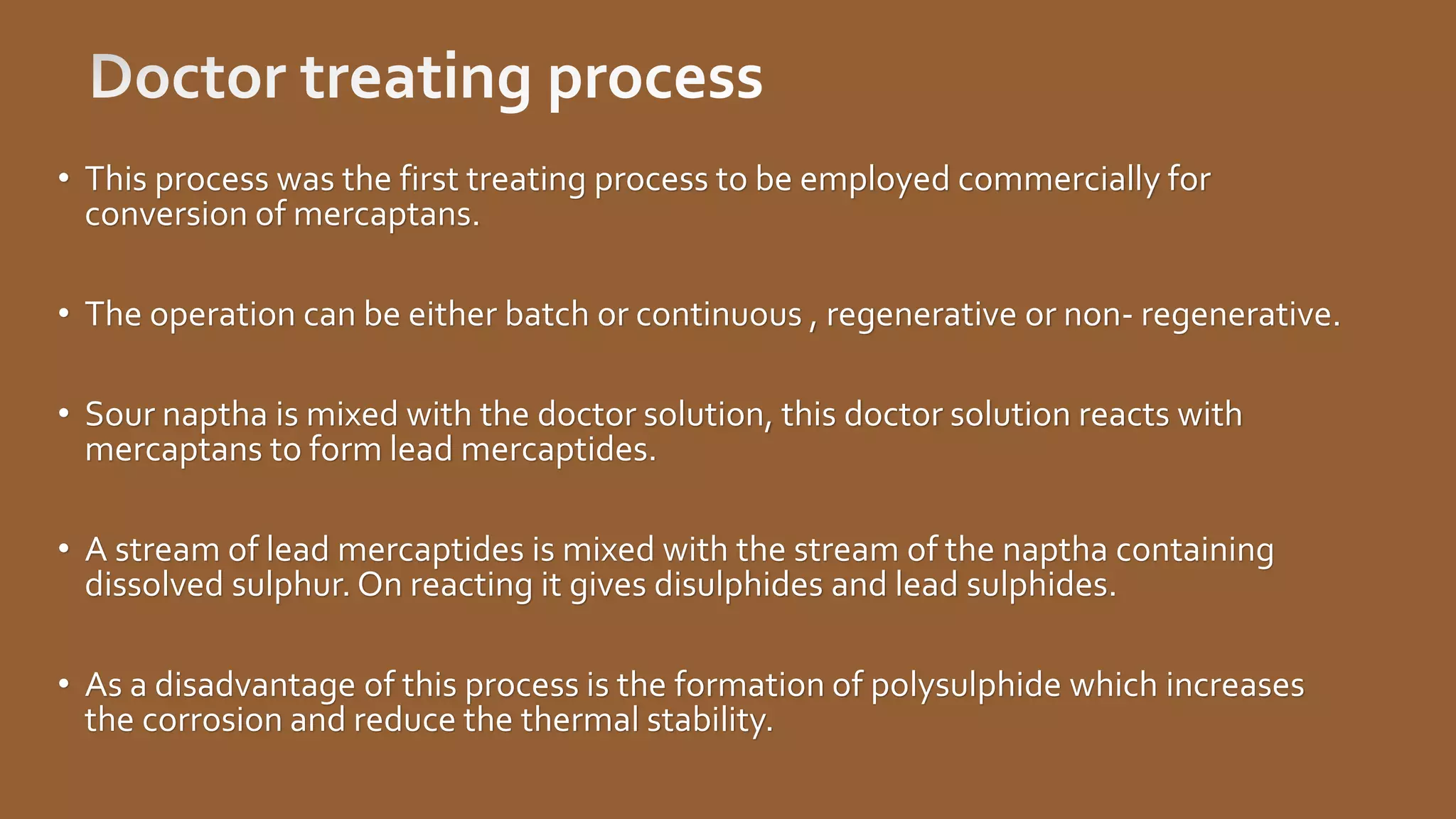 Doctor treating process

• This process was the first treating process to be employed commercially for conversion of mercaptans.

• The operation can be either batch or continuous , regenerative or non- regenerative.

• Sour naptha is mixed with the doctor solution, this doctor solution reacts with mercaptans to form lead mercaptides.

• A stream of lead mercaptides is mixed with the stream of the naptha containing dissolved sulphur. On reacting it gives disulphides and lead sulphides.

• As a disadvantage of this process is the formation of polysulphide which increases the corrosion and reduce the thermal stability.